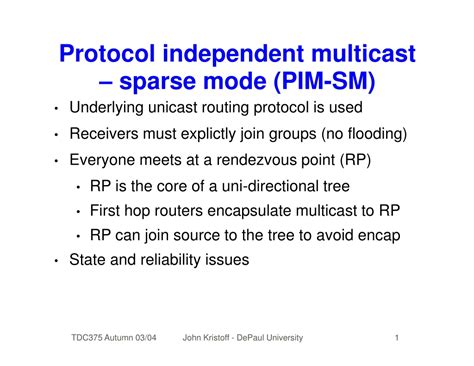 Protocol independent multicast – sparse mode (PIM-SM)

• Underlying unicast routing protocol is used
• Receivers must explictly join groups (no flooding)
• Everyone meets at a rendezvous point (RP)
  • RP is the core of a uni-directional tree
  • First hop routers encapsulate multicast to RP
  • RP can join source to the tree to avoid encap
• State and reliability issues

TDC375 Autumn 03/04    John Kristoff - DePaul University    1